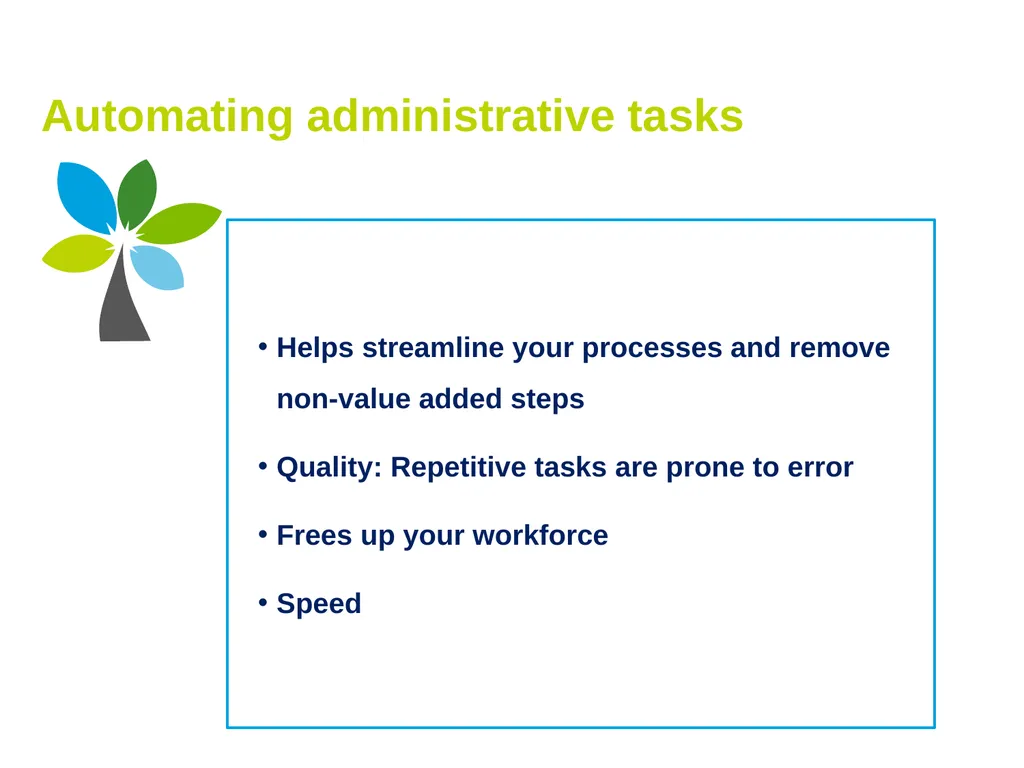 Automating administrative tasks

• Helps streamline your processes and remove non-value added steps

• Quality: Repetitive tasks are prone to error

• Frees up your workforce

• Speed